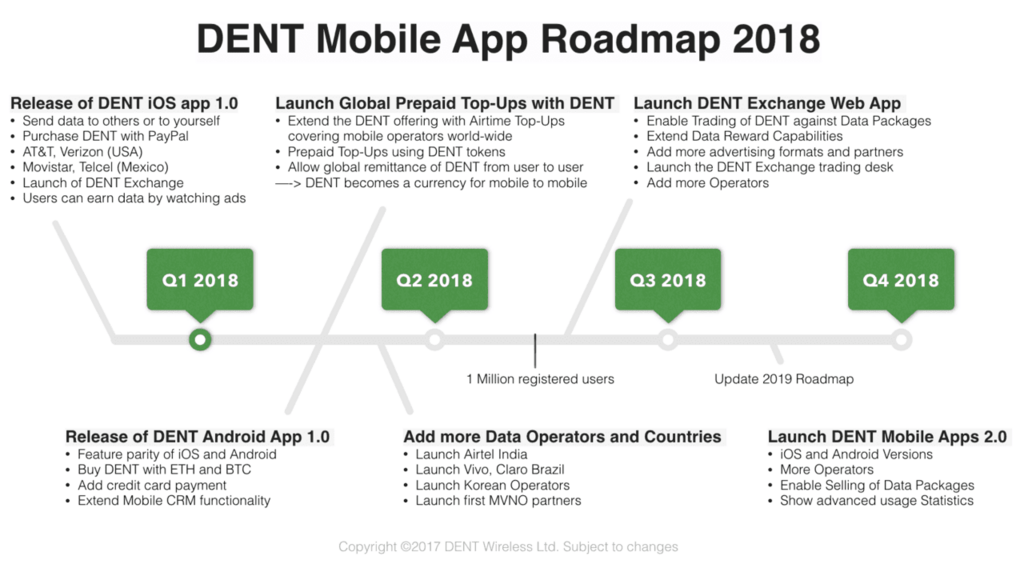 DENT Mobile App Roadmap 2018

Release of DENT iOS app 1.0
• Send data to others or to yourself
• Purchase DENT with PayPal
• AT&T, Verizon (USA)
• Movistar, Telcel (Mexico)
• Launch of DENT Exchange
• Users can earn data by watching ads

Launch Global Prepaid Top-Ups with DENT
• Extend the DENT offering with Airtime Top-Ups covering mobile operators world-wide
• Prepaid Top-Ups using DENT tokens
• Allow global remittance of DENT from user to user
—-> DENT becomes a currency for mobile to mobile

Launch DENT Exchange Web App
• Enable Trading of DENT against Data Packages
• Extend Data Reward Capabilities
• Add more advertising formats and partners
• Launch the DENT Exchange trading desk
• Add more Operators

Q1 2018

Q2 2018

Q3 2018

Q4 2018

1 Million registered users

Update 2019 Roadmap

Release of DENT Android App 1.0
• Feature parity of iOS and Android
• Buy DENT with ETH and BTC
• Add credit card payment
• Extend Mobile CRM functionality

Add more Data Operators and Countries
• Launch Airtel India
• Launch Vivo, Claro Brazil
• Launch Korean Operators
• Launch first MVNO partners

Launch DENT Mobile Apps 2.0
• iOS and Android Versions
• More Operators
• Enable Selling of Data Packages
• Show advanced usage Statistics

Copyright ©2017 DENT Wireless Ltd. Subject to changes